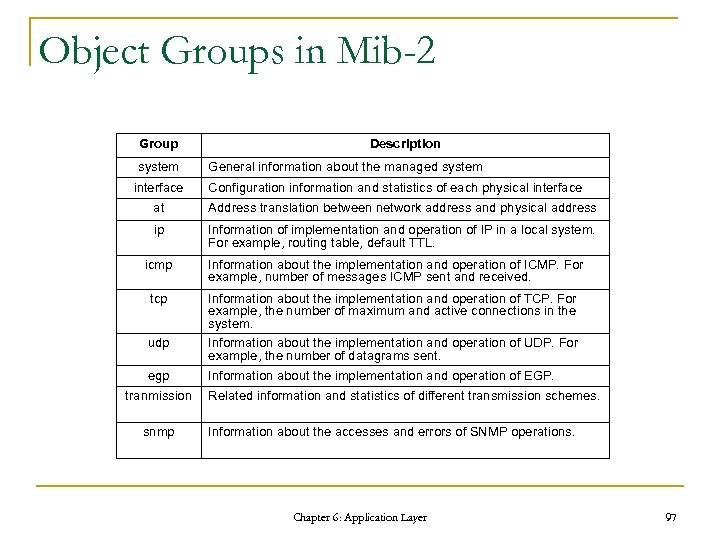 Object Groups in Mib-2

| Group | Description |
|---|---|
| system | General information about the managed system |
| interface | Configuration information and statistics of each physical interface |
| at | Address translation between network address and physical address |
| ip | Information of implementation and operation of IP in a local system. For example, routing table, default TTL. |
| icmp | Information about the implementation and operation of ICMP. For example, number of messages ICMP sent and received. |
| tcp | Information about the implementation and operation of TCP. For example, the number of maximum and active connections in the system. |
| udp | Information about the implementation and operation of UDP. For example, the number of datagrams sent. |
| egp | Information about the implementation and operation of EGP. |
| tranmission | Related information and statistics of different transmission schemes. |
| snmp | Information about the accesses and errors of SNMP operations. |

Chapter 6: Application Layer

97